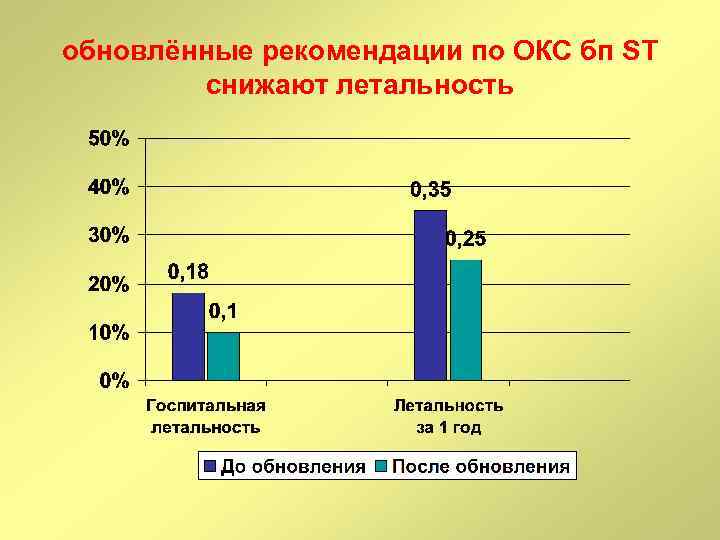 обновлённые рекомендации по ОКС бп ST снижают летальность

50%
40%
30%
20%
10%
0%

0,18
0,1
0,35
0,25

Госпитальная летальность

Летальность за 1 год

До обновления
После обновления